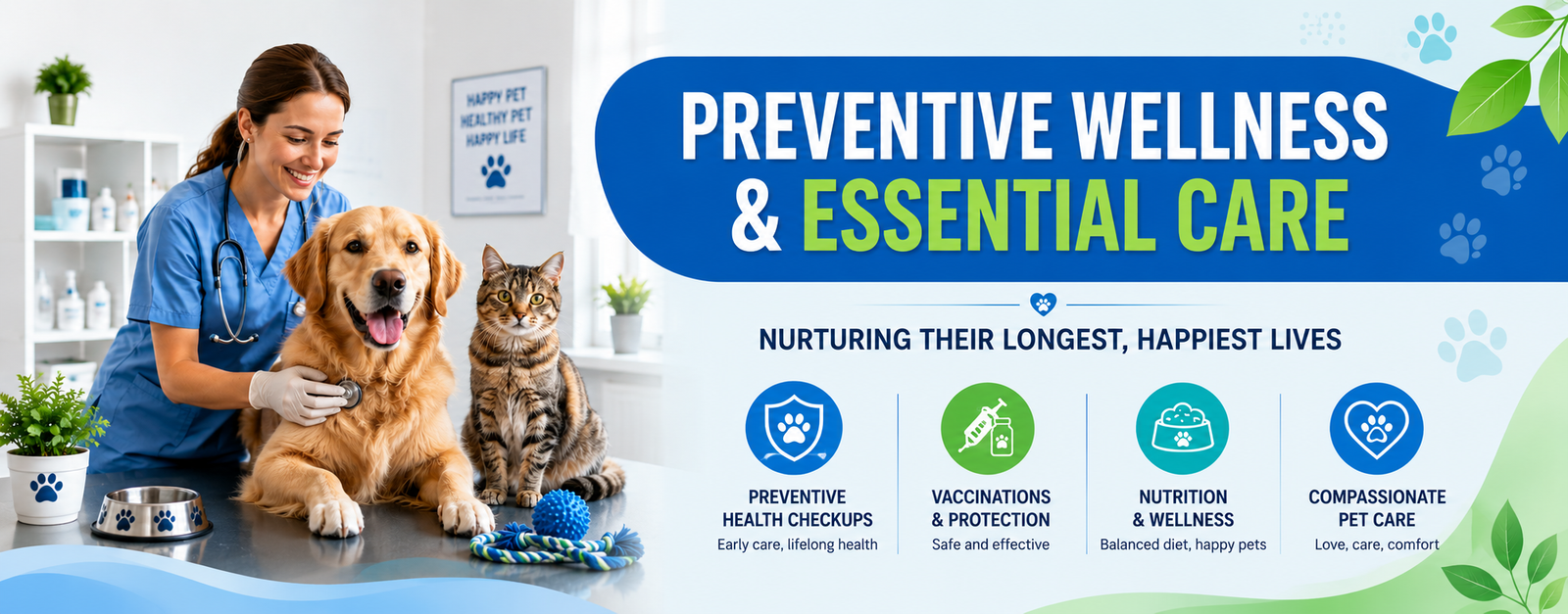 HAPPY PET
HEALTHY PET
HAPPY LIFE

PREVENTIVE WELLNESS & ESSENTIAL CARE

NURTURING THEIR LONGEST, HAPPIEST LIVES

PREVENTIVE HEALTH CHECKUPS
Early care, lifelong health

VACCINATIONS & PROTECTION
Safe and effective

NUTRITION & WELLNESS
Balanced diet, happy pets

COMPASSIONATE PET CARE
Love, care, comfort